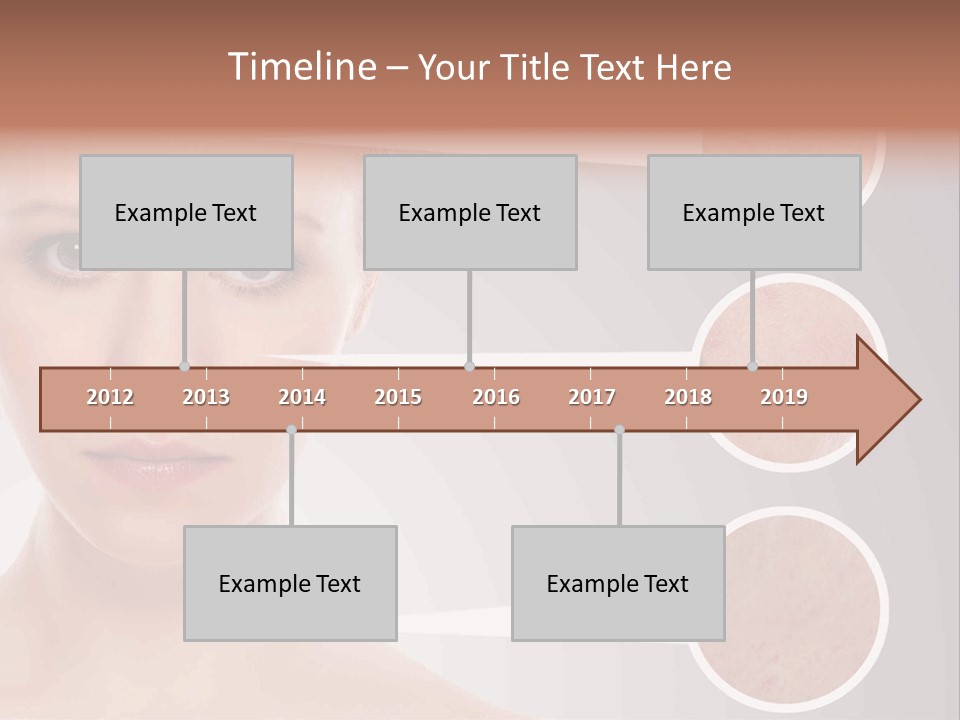 Timeline – Your Title Text Here

Example Text

Example Text

Example Text

2012 2013 2014 2015 2016 2017 2018 2019

Example Text

Example Text